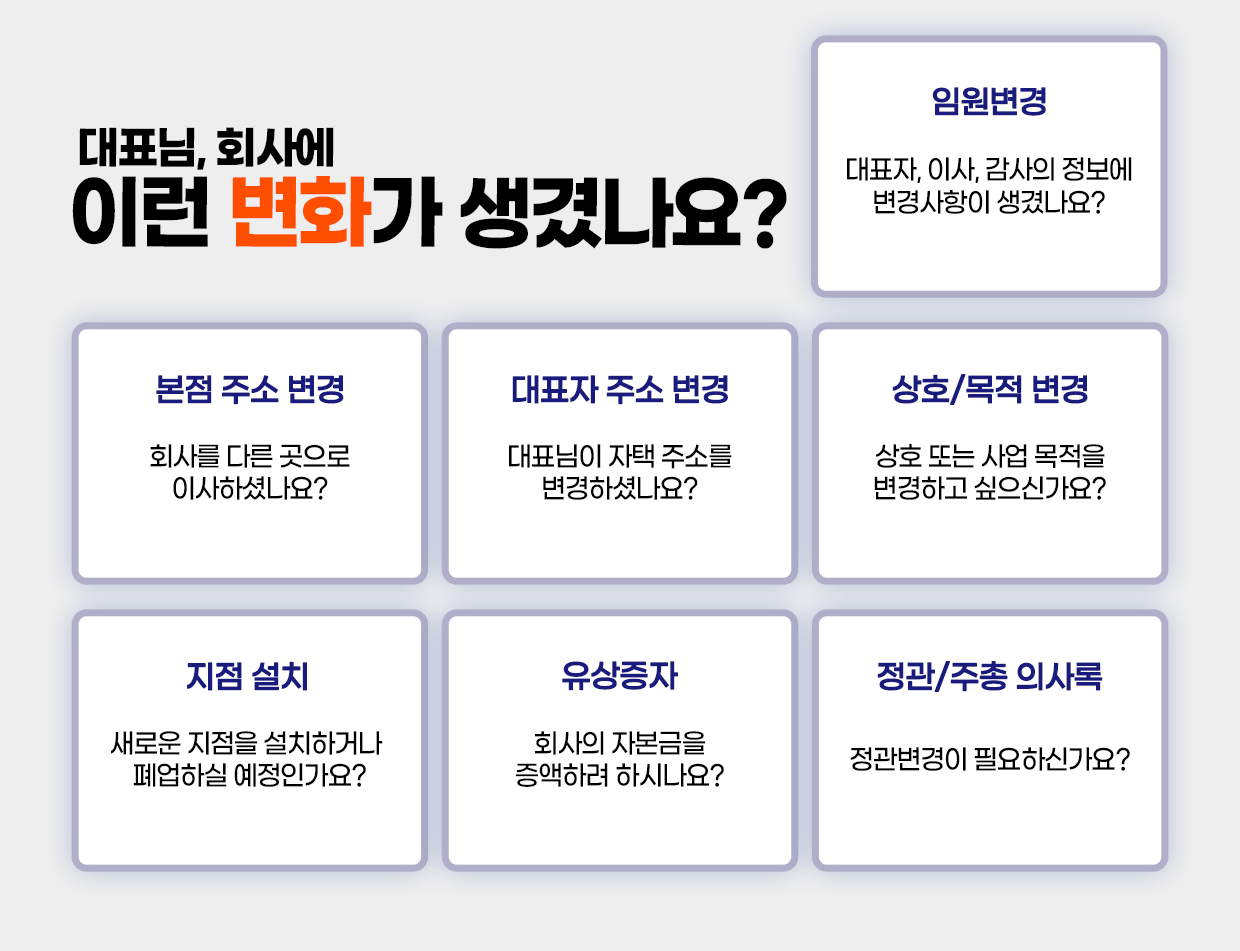 대표님, 회사에
이런 변화가 생겼나요?

임원변경

대표자, 이사, 감사의 정보에 변경사항이 생겼나요?

본점 주소 변경

회사를 다른 곳으로 이사하셨나요?

대표자 주소 변경

대표님이 자택 주소를 변경하셨나요?

상호/목적 변경

상호 또는 사업 목적을 변경하고 싶으신가요?

지점 설치

새로운 지점을 설치하거나 폐업하실 예정인가요?

유상증자

회사의 자본금을 증액하려 하시나요?

정관/주총 의사록

정관변경이 필요하신가요?